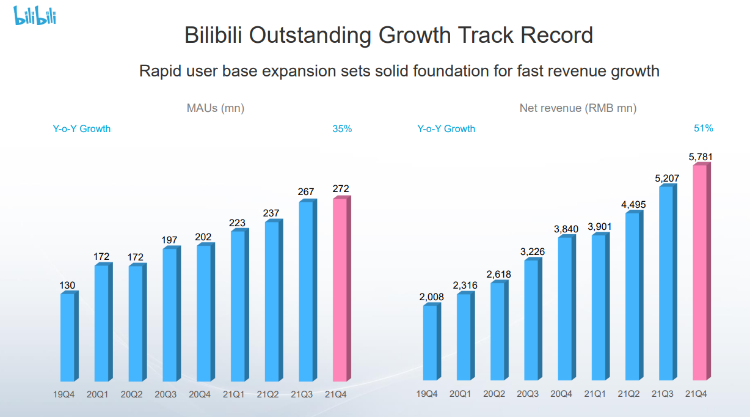 bilibili

Bilibili Outstanding Growth Track Record

Rapid user base expansion sets solid foundation for fast revenue growth

MAUs (mn)

Y-o-Y Growth

35%

130
172
172
197
202
223
237
267
272

19Q4 20Q1 20Q2 20Q3 20Q4 21Q1 21Q2 21Q3 21Q4

Net revenue (RMB mn)

Y-o-Y Growth

51%

2,008
2,316
2,618
3,226
3,840
3,901
4,495
5,207
5,781

19Q4 20Q1 20Q2 20Q3 20Q4 21Q1 21Q2 21Q3 21Q4